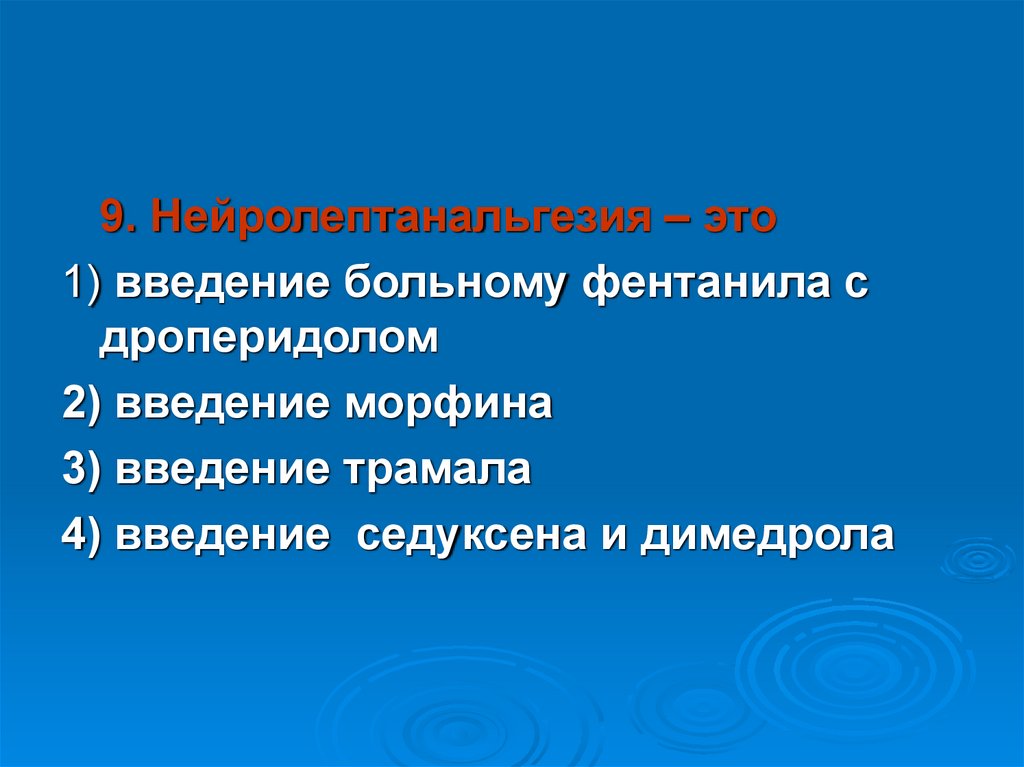 9. Нейролептанальгезия – это

1) введение больному фентанила с дроперидолом

2) введение морфина

3) введение трамала

4) введение седуксена и димедрола